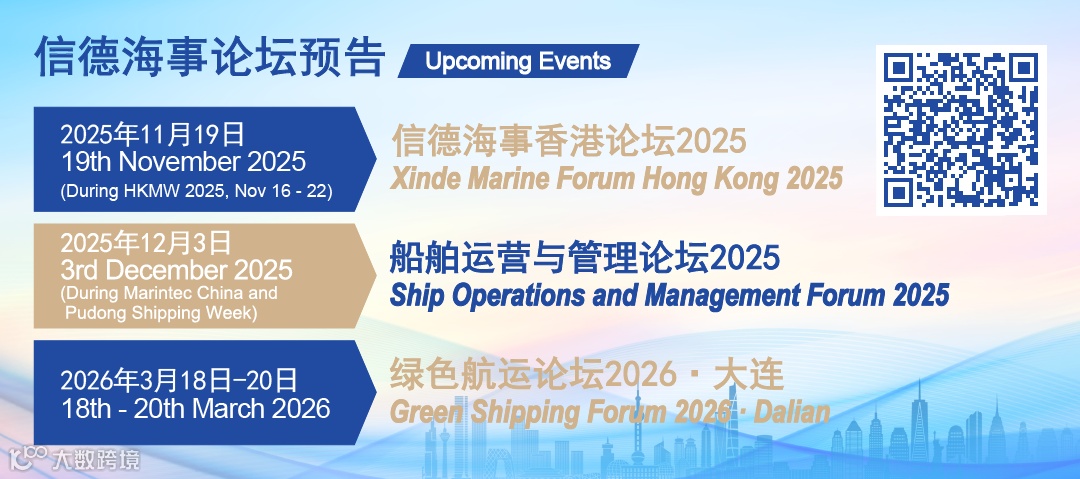 信德海事论坛预告

Upcoming Events

2025年11月19日
19th November 2025
(During HKMW 2025, Nov 16 - 22)

信德海事香港论坛2025
Xinde Marine Forum Hong Kong 2025

2025年12月3日
3rd December 2025
(During Marintec China and Pudong Shipping Week)

船舶运营与管理论坛2025
Ship Operations and Management Forum 2025

2026年3月18日-20日
18th - 20th March 2026

绿色航运论坛2026 · 大连
Green Shipping Forum 2026 · Dalian

大数跨境